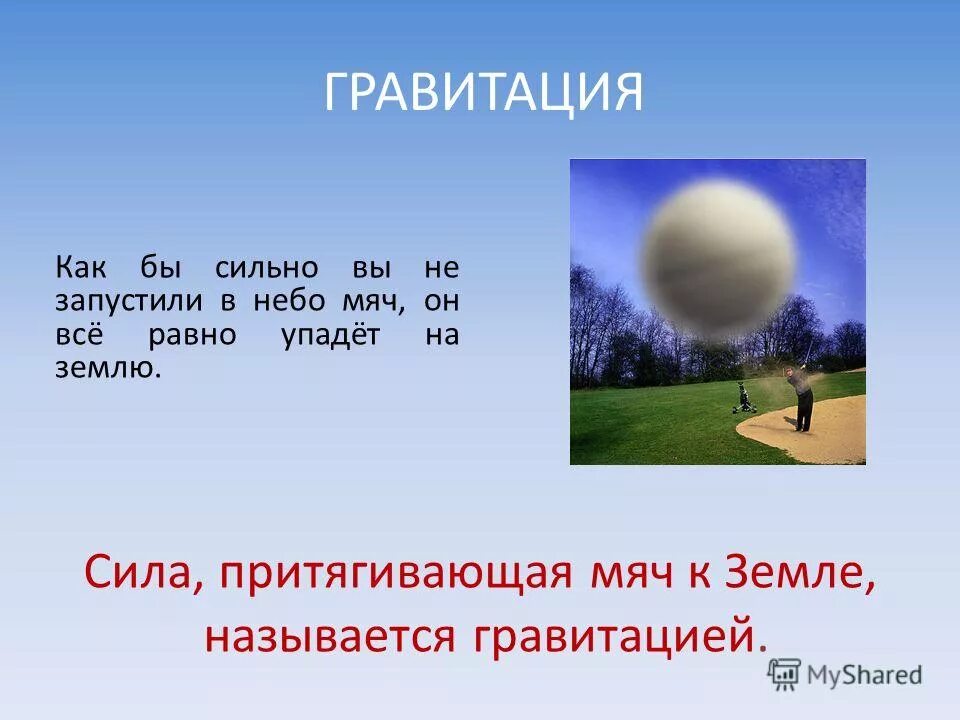 ГРАВИТАЦИЯ

Как бы сильно вы не запустили в небо мяч, он всё равно упадёт на землю.

Сила, притягивающая мяч к Земле, называется гравитацией.

MyShared